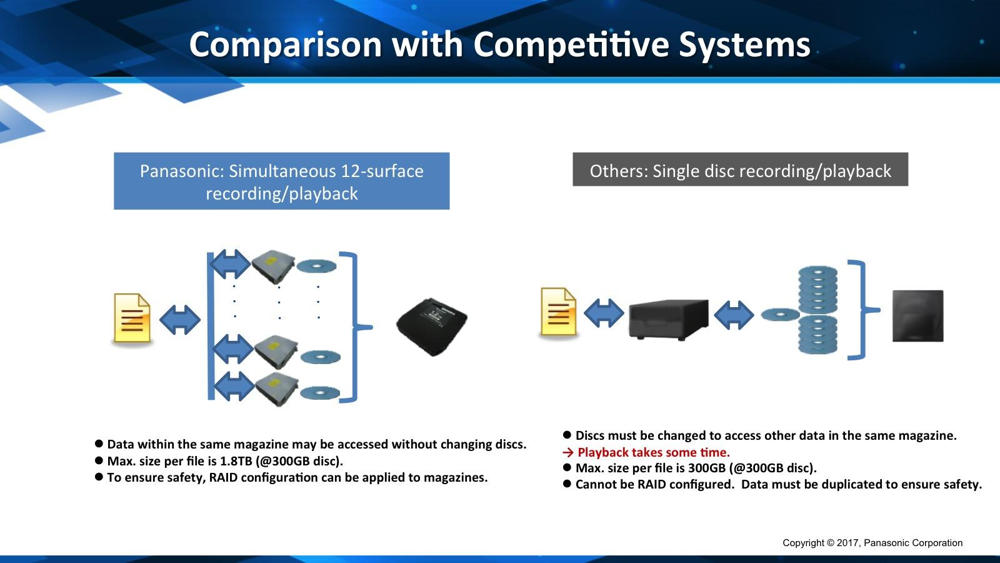 Comparison with Competitive Systems

Panasonic: Simultaneous 12-surface recording/playback

● Data within the same magazine may be accessed without changing discs.
● Max. size per file is 1.8TB (@300GB disc).
● To ensure safety, RAID configuration can be applied to magazines.

Others: Single disc recording/playback

● Discs must be changed to access other data in the same magazine.
→ Playback takes some time.
● Max. size per file is 300GB (@300GB disc).
● Cannot be RAID configured. Data must be duplicated to ensure safety.

Copyright © 2017, Panasonic Corporation